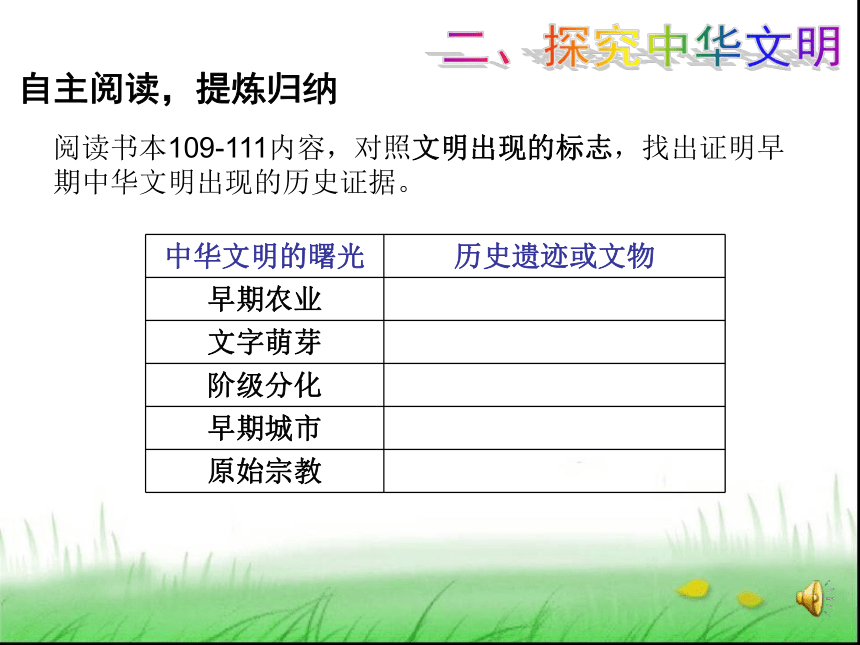 二、探究中华文明

自主阅读，提炼归纳

阅读书本109-111内容，对照文明出现的标志，找出证明早期中华文明出现的历史证据。

| 中华文明的曙光 | 历史遗迹或文物 |
|---|---|
| 早期农业 | |
| 文字萌芽 | |
| 阶级分化 | |
| 早期城市 | |
| 原始宗教 | |